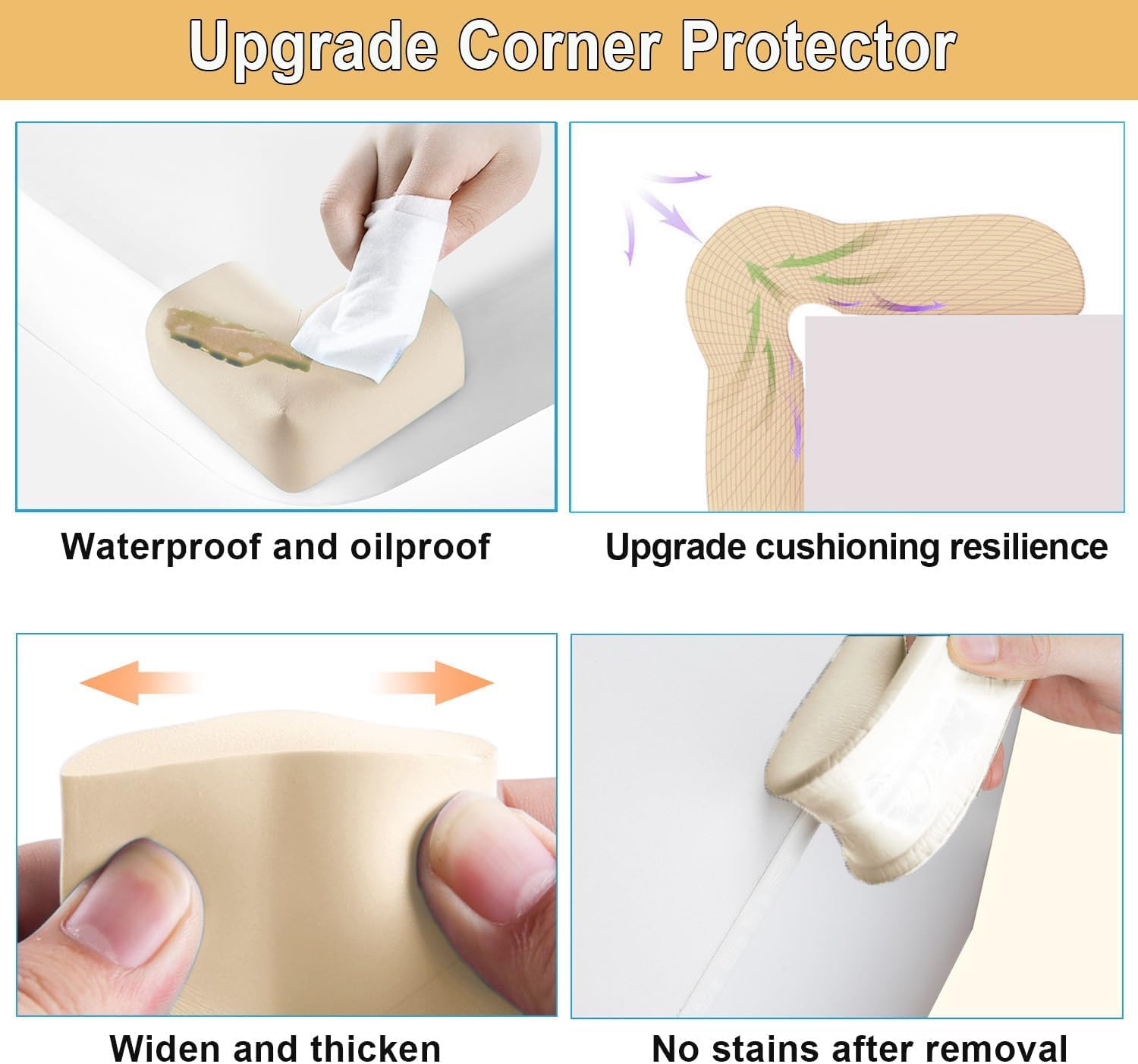 Upgrade Corner Protector

Waterproof and oilproof

Upgrade cushioning resilience

Widen and thicken

No stains after removal